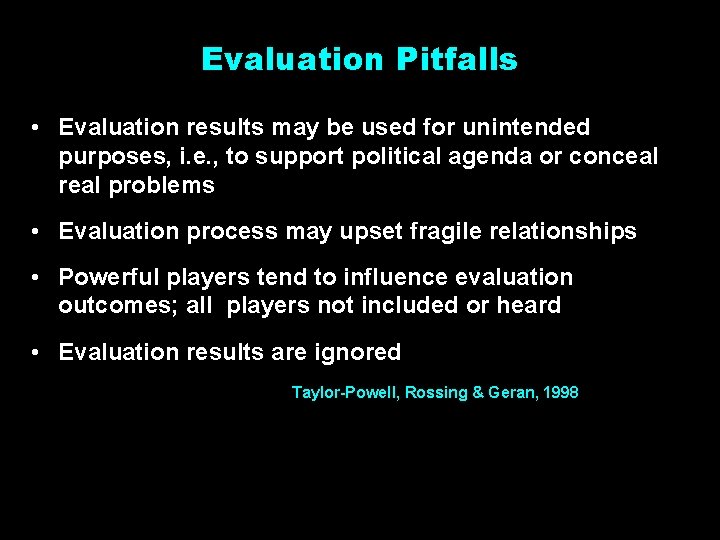 Evaluation Pitfalls

• Evaluation results may be used for unintended purposes, i.e., to support political agenda or conceal real problems

• Evaluation process may upset fragile relationships

• Powerful players tend to influence evaluation outcomes; all players not included or heard

• Evaluation results are ignored

Taylor-Powell, Rossing & Geran, 1998